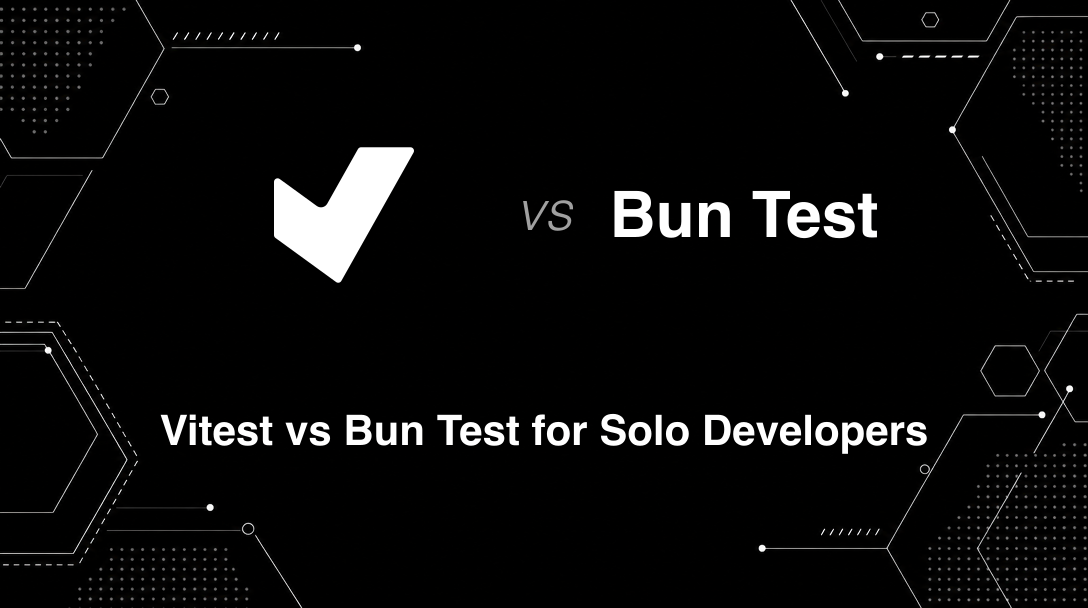 vs Bun Test

Vitest vs Bun Test for Solo Developers